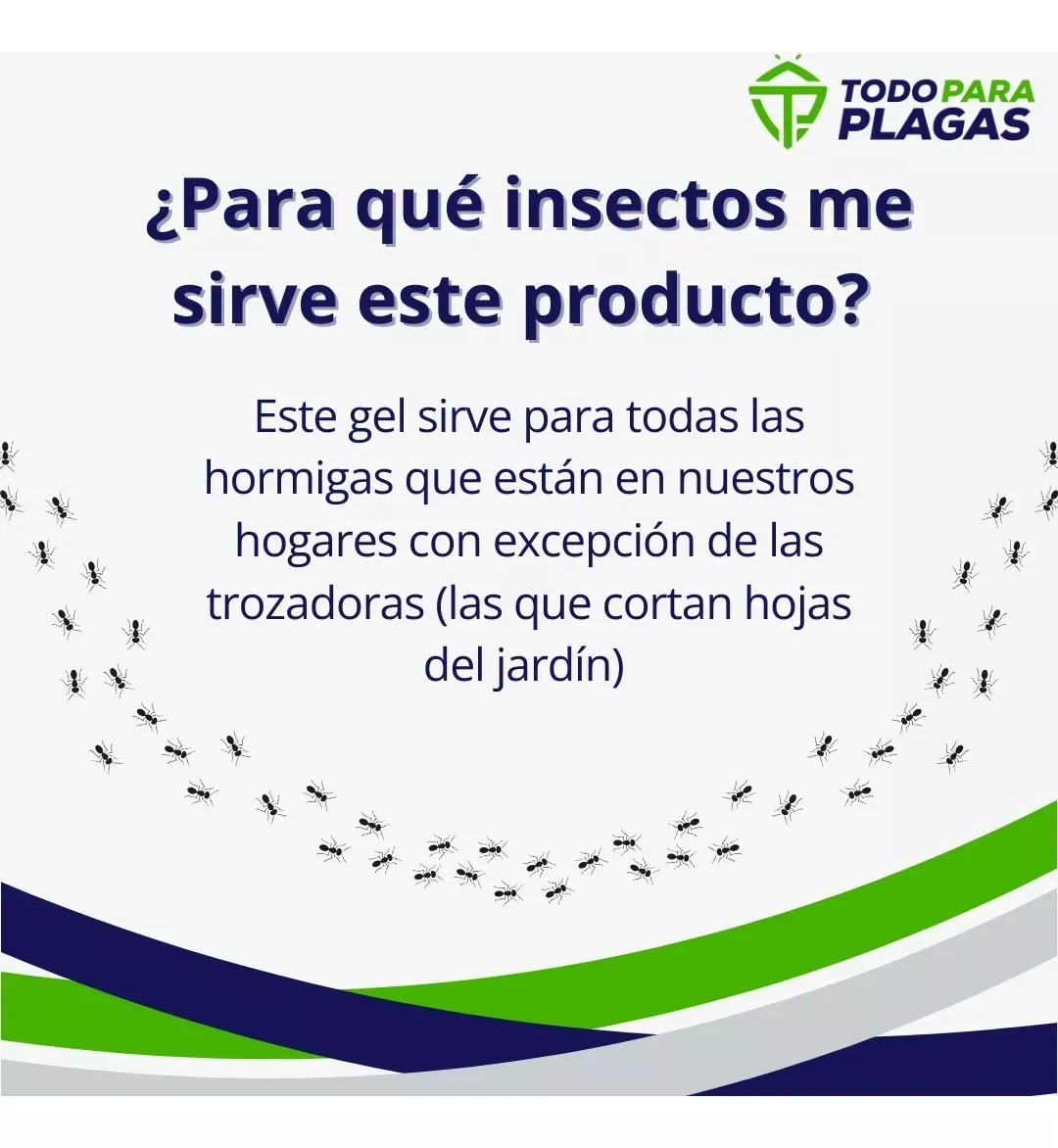 TODO PARA PLAGAS

¿Para qué insectos me sirve este producto?

Este gel sirve para todas las hormigas que están en nuestros hogares con excepción de las trozadoras (las que cortan hojas del jardín)